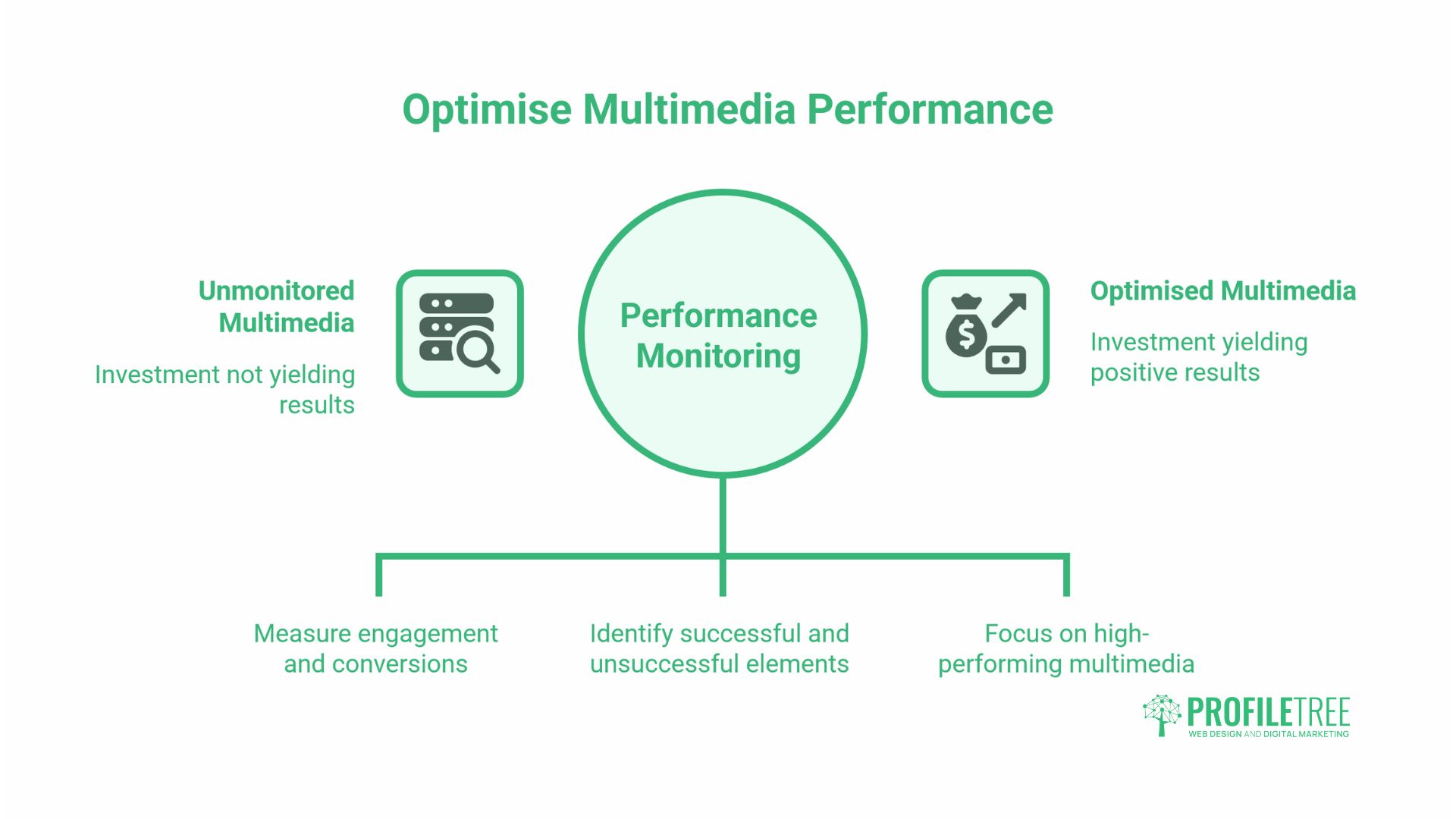 Optimise Multimedia Performance

Unmonitored Multimedia

Investment not yielding results

Performance Monitoring

Optimised Multimedia

Investment yielding positive results

Measure engagement and conversions

Identify successful and unsuccessful elements

Focus on high-performing multimedia

PROFILETREE
WEB DESIGN AND DIGITAL MARKETING